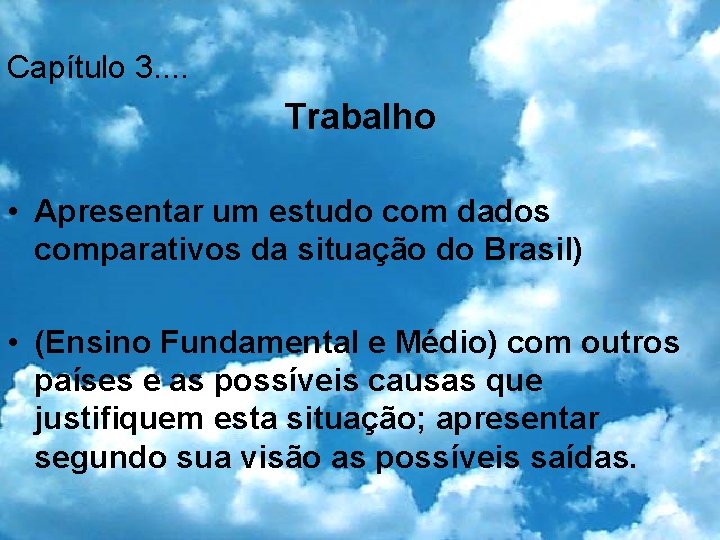 Capítulo 3....

Trabalho

• Apresentar um estudo com dados comparativos da situação do Brasil)

• (Ensino Fundamental e Médio) com outros países e as possíveis causas que justifiquem esta situação; apresentar segundo sua visão as possíveis saídas.